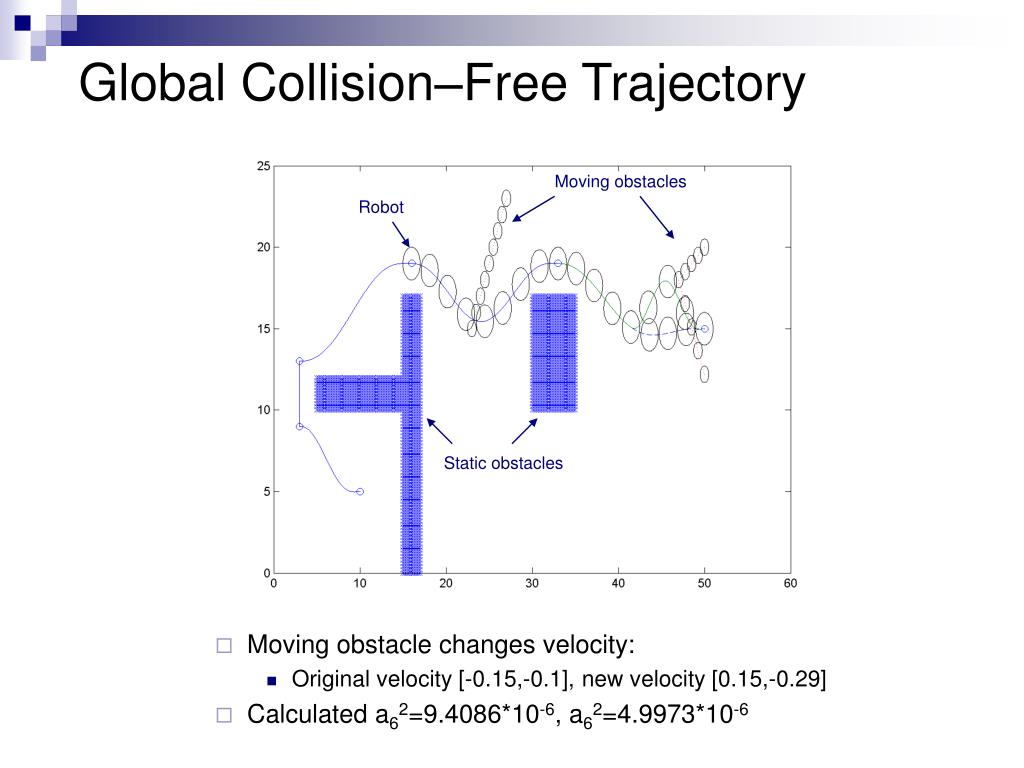 Global Collision–Free Trajectory

25
20
15
10
5
0
0 10 20 30 40 50 60

Robot
Moving obstacles
Static obstacles

Moving obstacle changes velocity:
Original velocity [-0.15,-0.1], new velocity [0.15,-0.29]
Calculated $a_6^2$=9.4086*$10^{-6}$, $a_6^2$=4.9973*$10^{-6}$